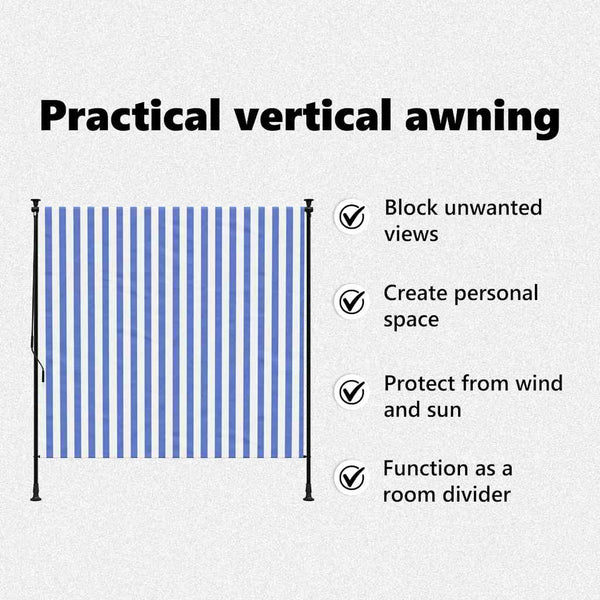 Practical vertical awning

Block unwanted views

Create personal space

Protect from wind and sun

Function as a room divider